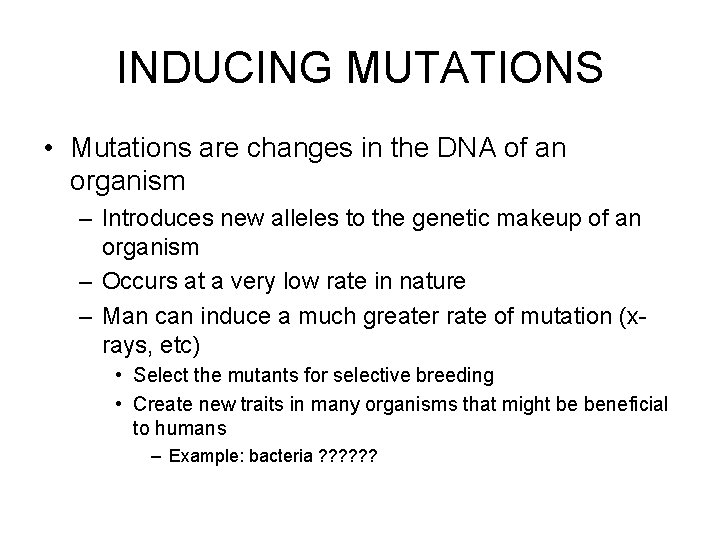 INDUCING MUTATIONS

• Mutations are changes in the DNA of an organism
– Introduces new alleles to the genetic makeup of an organism
– Occurs at a very low rate in nature
– Man can induce a much greater rate of mutation (x-rays, etc)
• Select the mutants for selective breeding
• Create new traits in many organisms that might be beneficial to humans
– Example: bacteria ??????